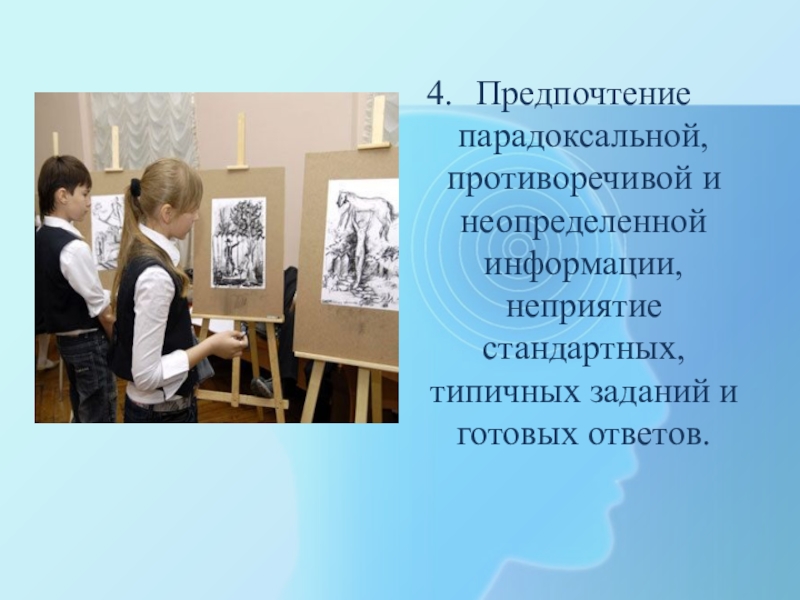 4. Предпочтение парадоксальной, противоречивой и неопределенной информации, неприятие стандартных, типичных заданий и готовых ответов.